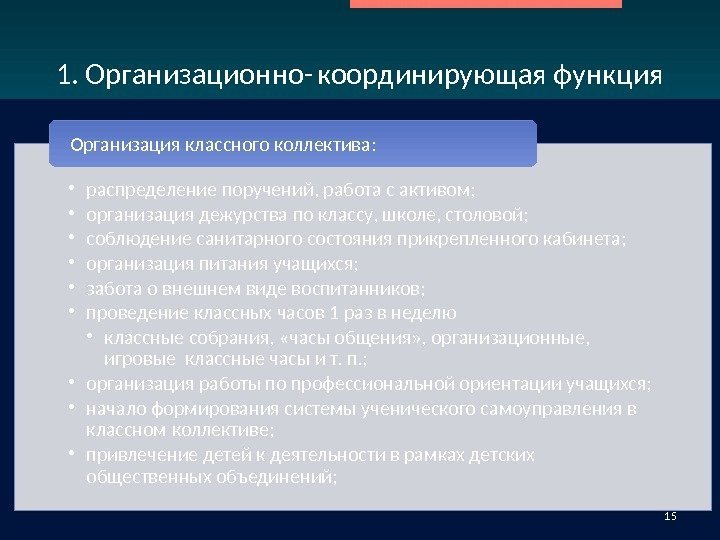 1. Организационно- координирующая функция

Организация классного коллектива:

• распределение поручений, работа с активом;
• организация дежурства по классу, школе, столовой;
• соблюдение санитарного состояния прикрепленного кабинета;
• организация питания учащихся;
• забота о внешнем виде воспитанников;
• проведение классных часов 1 раз в неделю
  • классные собрания, «часы общения», организационные, игровые классные часы и т. п.;
• организация работы по профессиональной ориентации учащихся;
• начало формирования системы ученического самоуправления в классном коллективе;
• привлечение детей к деятельности в рамках детских общественных объединений;

15